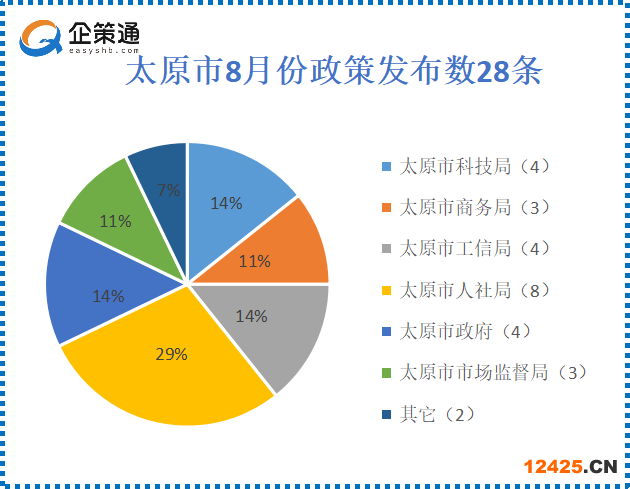 企策通
easyshb.com

太原市8月份政策发布数28条

7%
14%
11%
11%
14%
14%
29%

太原市科技局（4）
太原市商务局（3）
太原市工信局（4）
太原市人社局（8）
太原市政府（4）
太原市市场监督局（3）
其它（2）

12425.CN